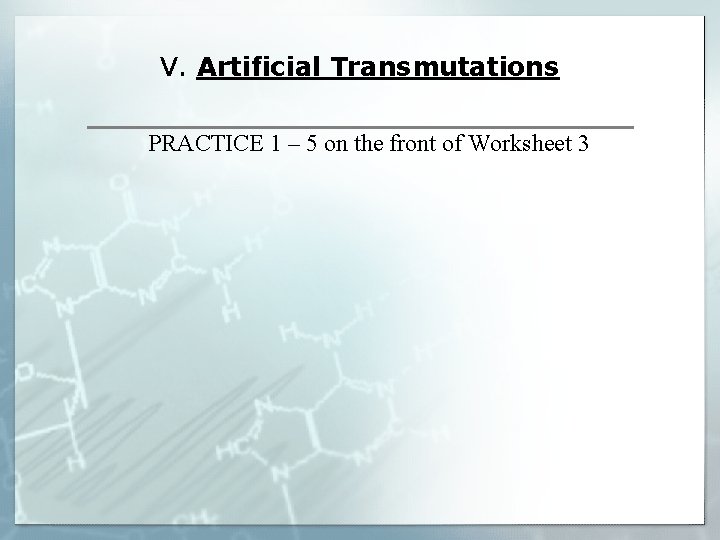 V. Artificial Transmutations

PRACTICE 1 – 5 on the front of Worksheet 3